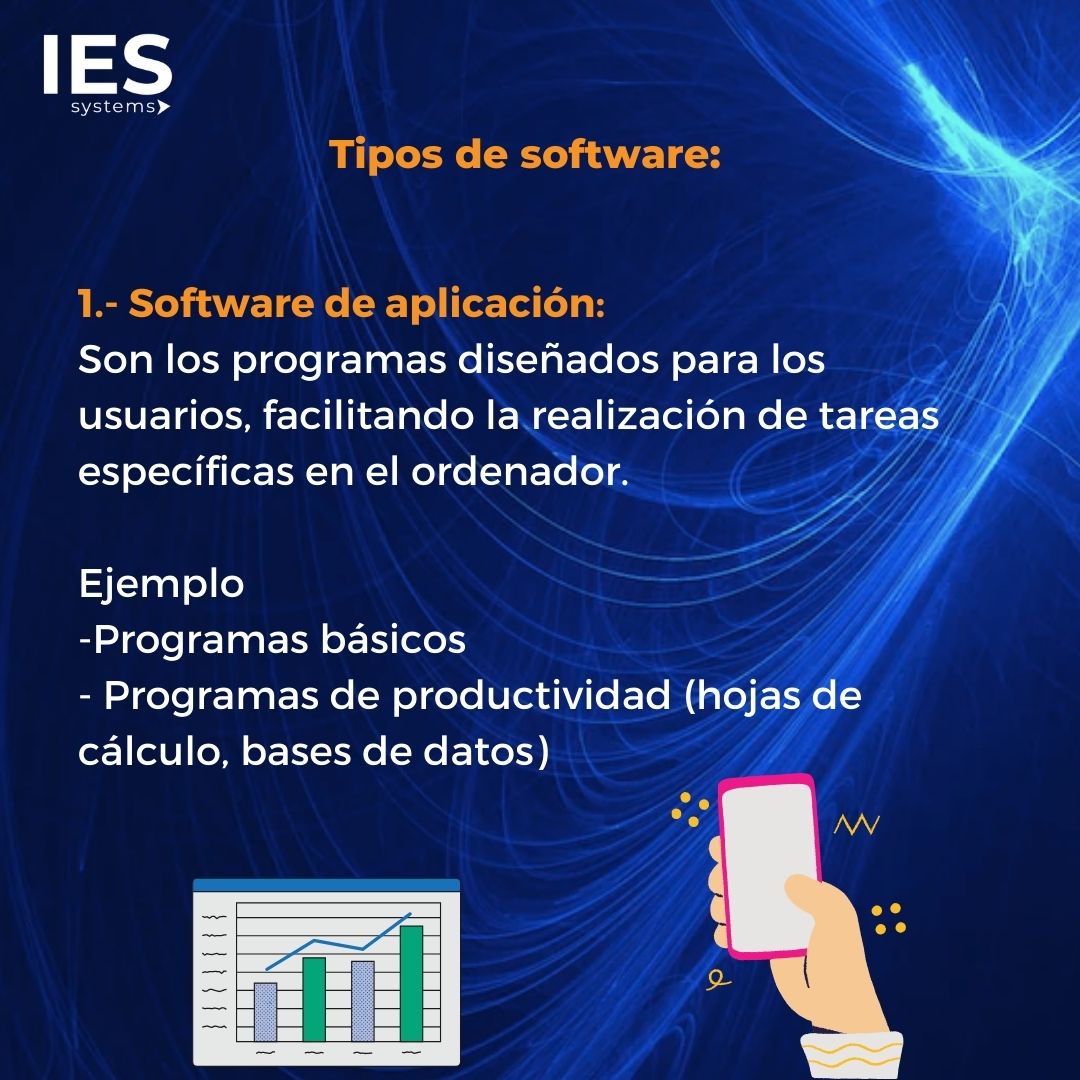 IES
systems

Tipos de software:

1.- Software de aplicación:
Son los programas diseñados para los usuarios, facilitando la realización de tareas específicas en el ordenador.

Ejemplo
-Programas básicos
- Programas de productividad (hojas de cálculo, bases de datos)